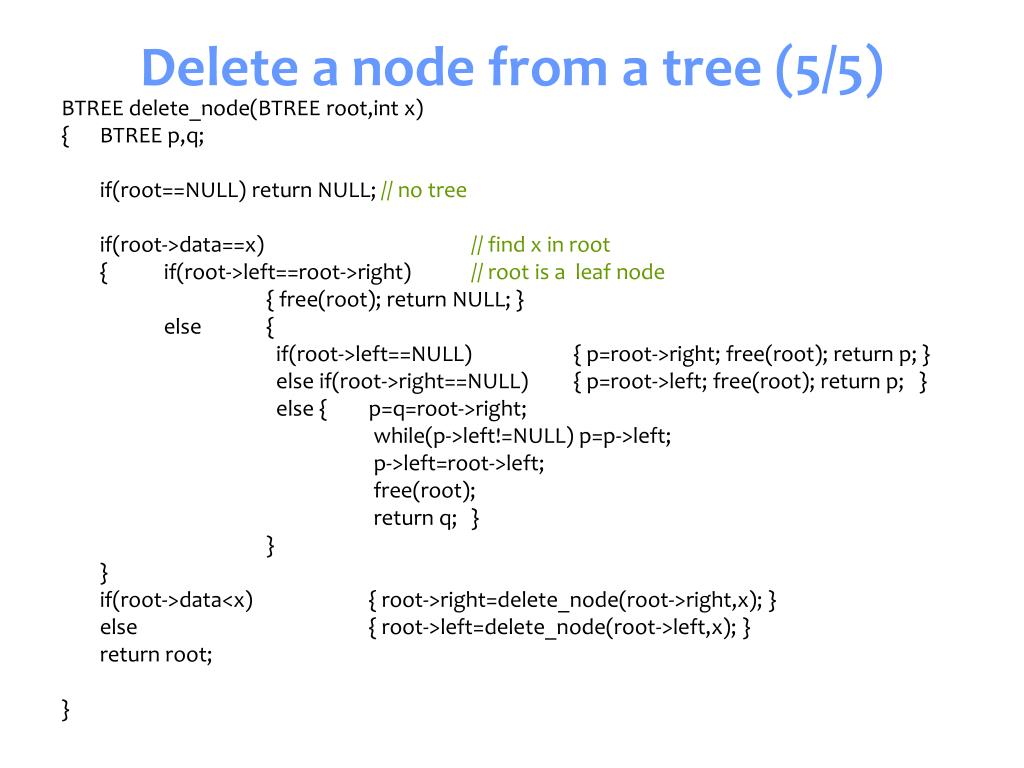 Delete a node from a tree (5/5)

BTREE delete_node(BTREE root,int x)
{ BTREE p,q;

if(root==NULL) return NULL; // no tree

if(root->data==x) // find x in root
{ if(root->left==root->right) // root is a leaf node
{ free(root); return NULL; }
else {
if(root->left==NULL) { p=root->right; free(root); return p; }
else if(root->right==NULL) { p=root->left; free(root); return p; }
else { p=q=root->right;
while(p->left!=NULL) p=p->left;
p->left=root->left;
free(root);
return q; }
}
}
if(root->data<x) { root->right=delete_node(root->right,x); }
else { root->left=delete_node(root->left,x); }
return root;

}